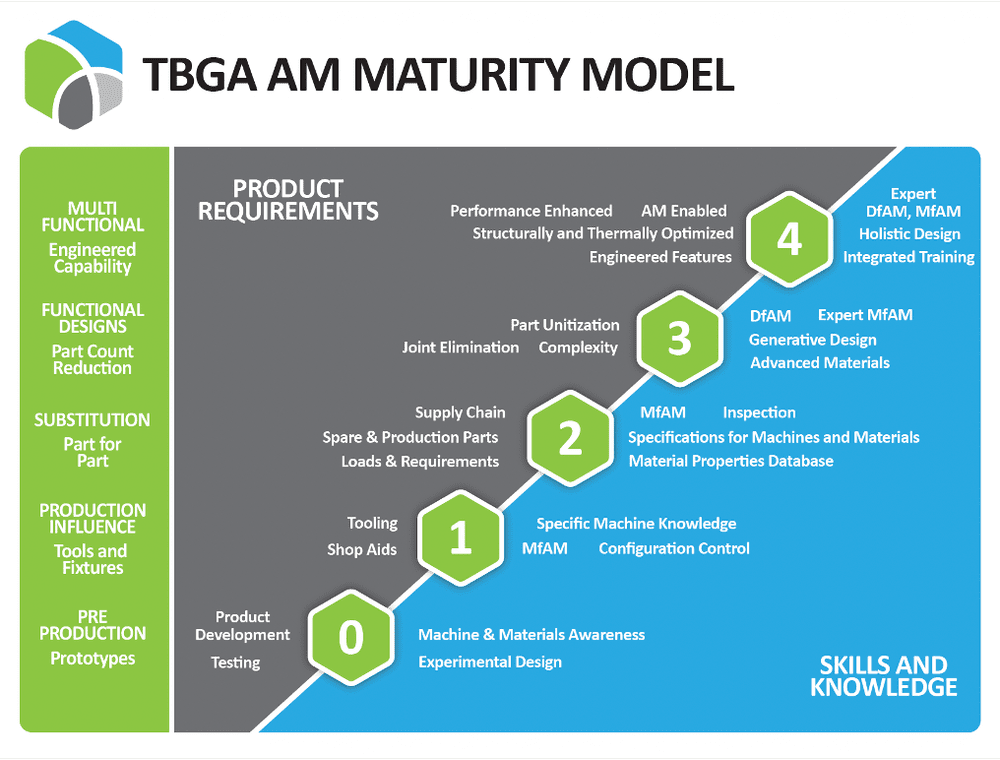 TBGA AM MATURITY MODEL

MULTI FUNCTIONAL
Engineered Capability

FUNCTIONAL DESIGNS
Part Count Reduction

SUBSTITUTION
Part for Part

PRODUCTION INFLUENCE
Tools and Fixtures

PRE PRODUCTION
Prototypes

PRODUCT REQUIREMENTS

Performance Enhanced AM Enabled
Structurally and Thermally Optimized
Engineered Features

4

Expert DfAM, MfAM
Holistic Design
Integrated Training

Part Unitization
Joint Elimination Complexity

3

DfAM Expert MfAM
Generative Design
Advanced Materials

Supply Chain
Spare & Production Parts
Loads & Requirements

2

MfAM Inspection
Specifications for Machines and Materials
Material Properties Database

Tooling
Shop Aids

1

Specific Machine Knowledge
MfAM Configuration Control

Product Development
Testing

0

Machine & Materials Awareness
Experimental Design

SKILLS AND KNOWLEDGE